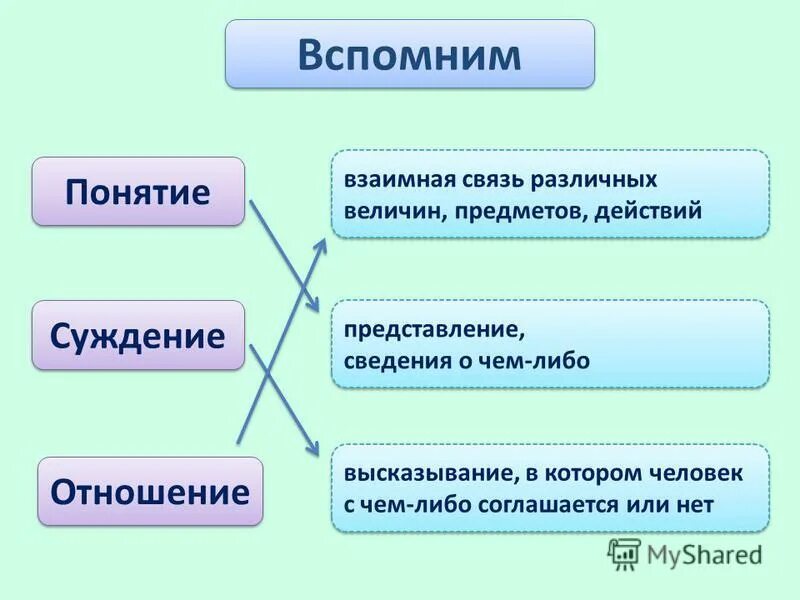 Вспомним

Понятие

Суждение

Отношение

взаимная связь различных величин, предметов, действий

представление, сведения о чем-либо

высказывание, в котором человек с чем-либо соглашается или нет

MyShared